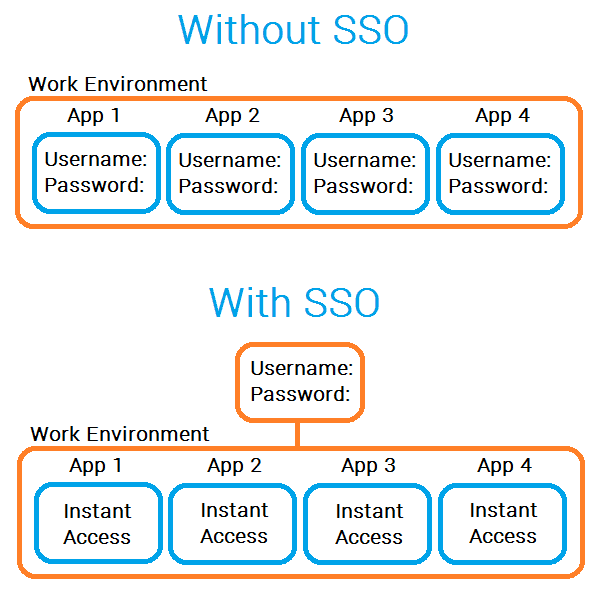 Without SSO

Work Environment

App 1
Username:
Password:

App 2
Username:
Password:

App 3
Username:
Password:

App 4
Username:
Password:

With SSO

Username:
Password:

Work Environment

App 1
Instant Access

App 2
Instant Access

App 3
Instant Access

App 4
Instant Access